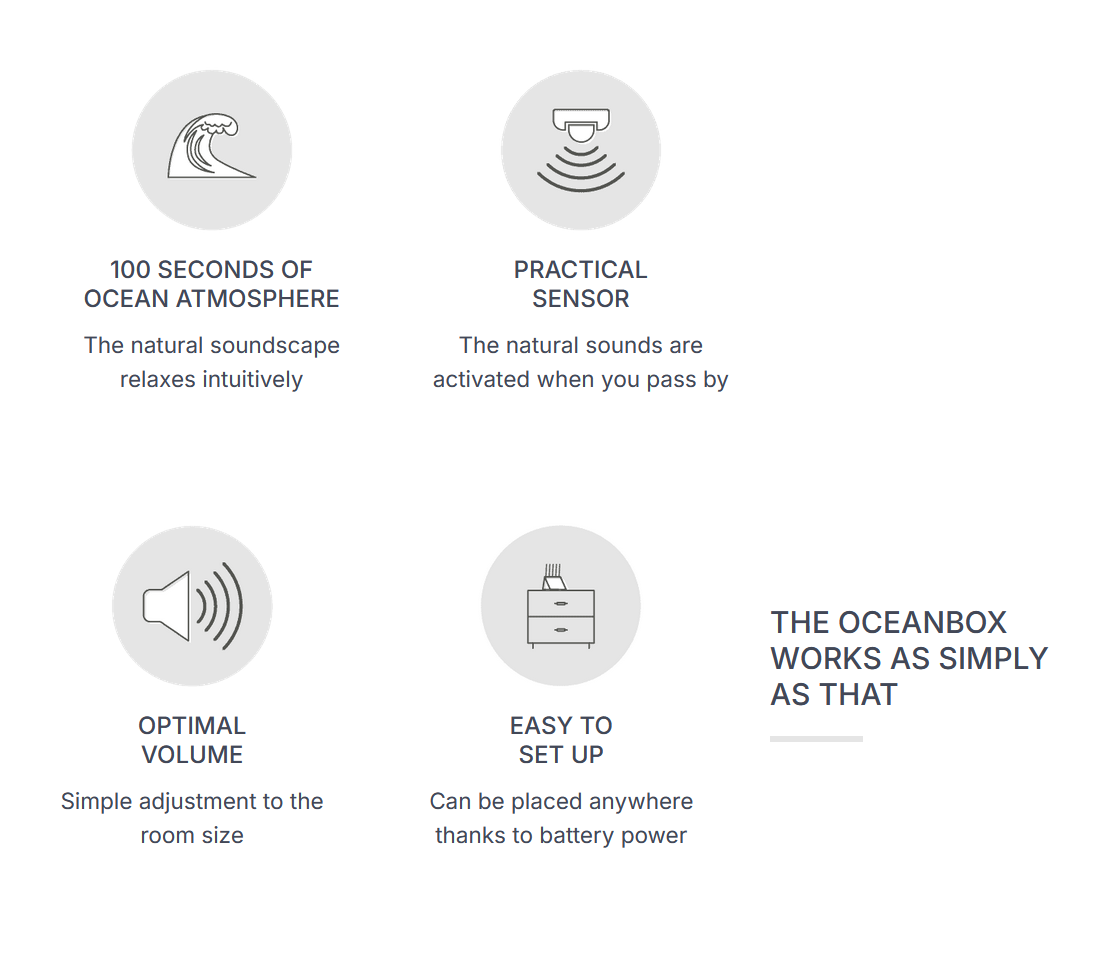 100 SECONDS OF OCEAN ATMOSPHERE

The natural soundscape relaxes intuitively

PRACTICAL SENSOR

The natural sounds are activated when you pass by

OPTIMAL VOLUME

Simple adjustment to the room size

EASY TO SET UP

Can be placed anywhere thanks to battery power

THE OCEANBOX WORKS AS SIMPLY AS THAT